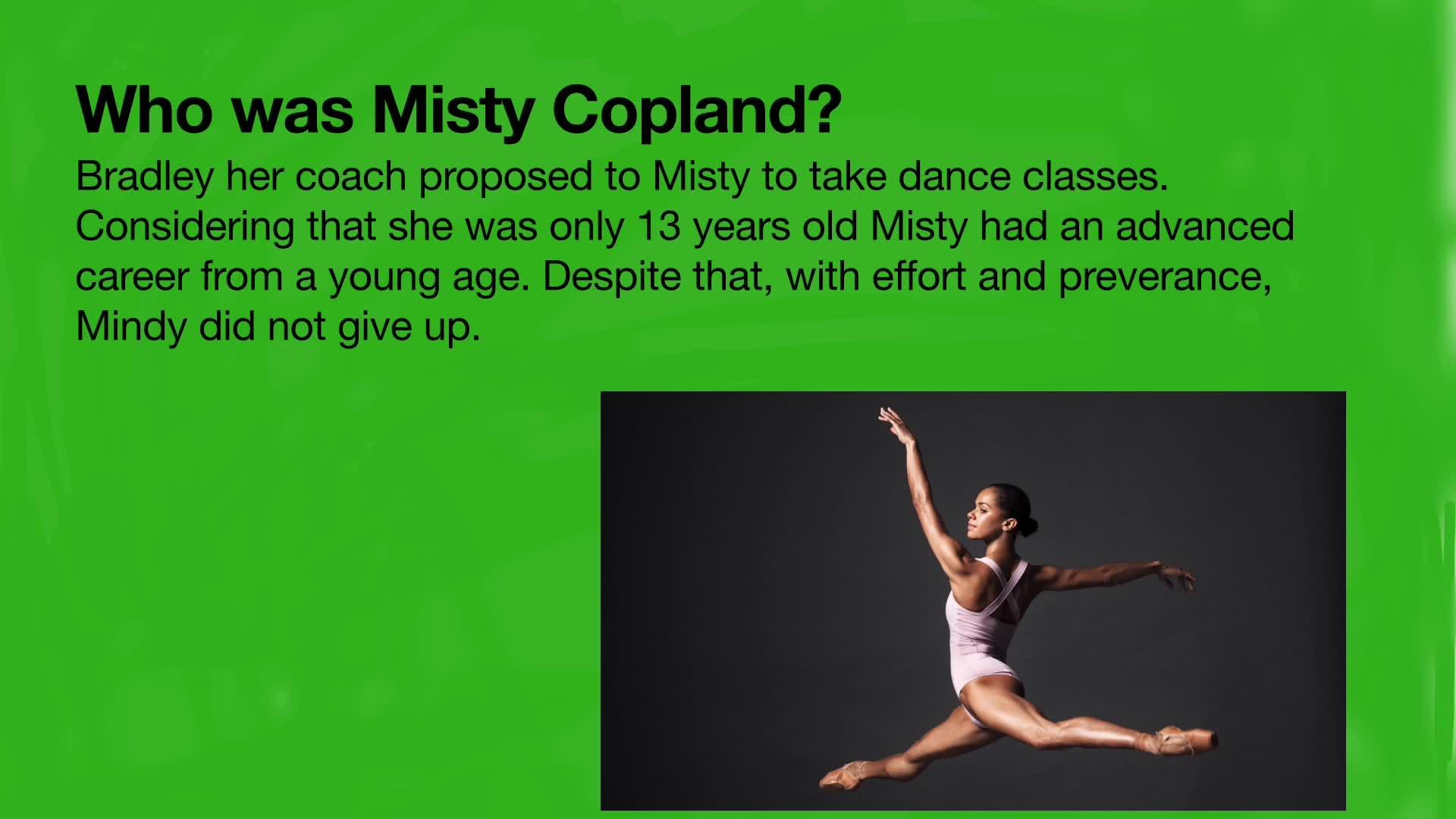 Who was Misty Copland?

Bradley her coach proposed to Misty to take dance classes. Considering that she was only 13 years old Misty had an advanced career from a young age. Despite that, with effort and preverance, Mindy did not give up.